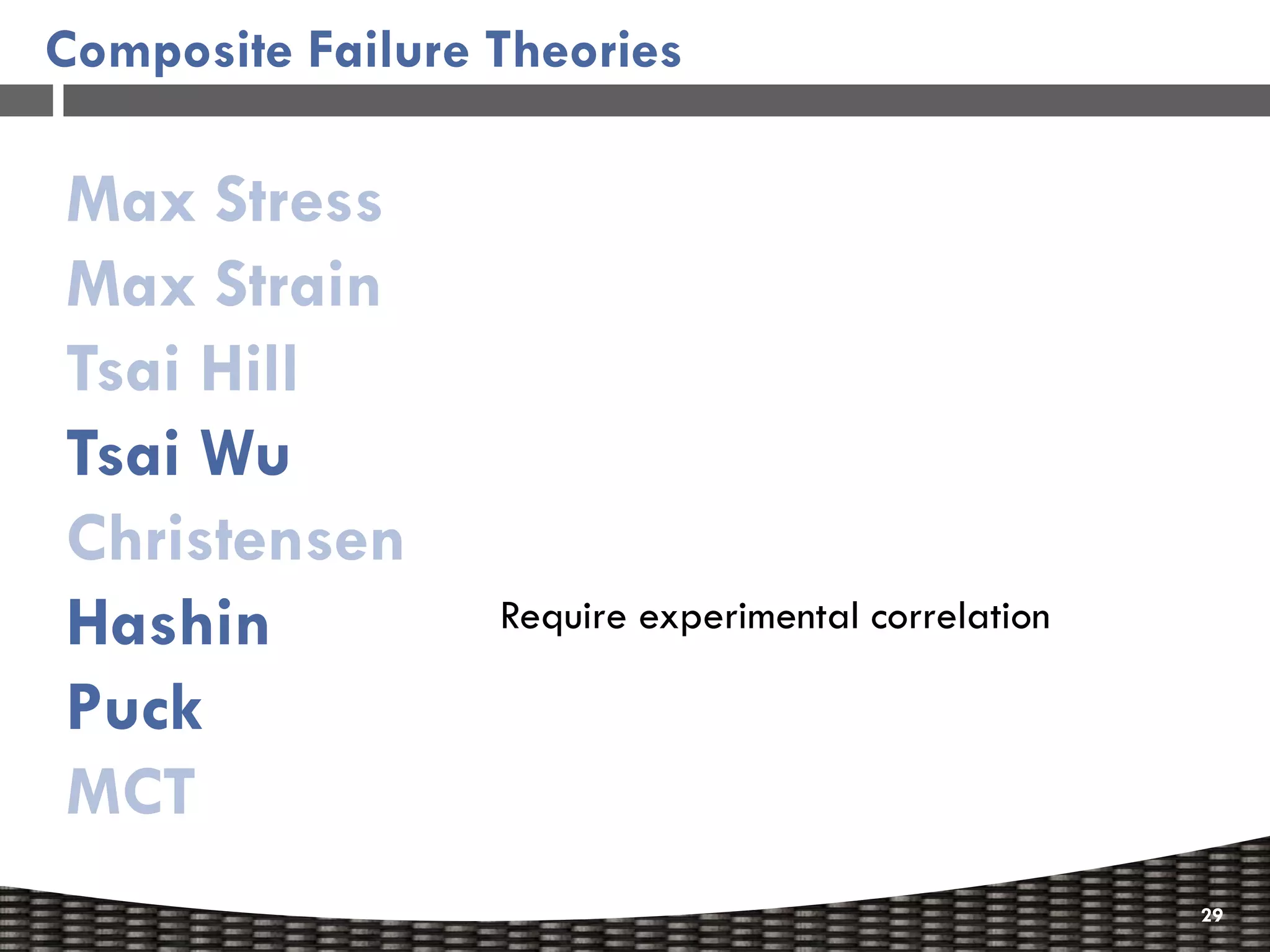 Composite Failure Theories

Max Stress
Max Strain
Tsai Hill
Tsai Wu
Christensen
Hashin
Puck
MCT

Require experimental correlation

29